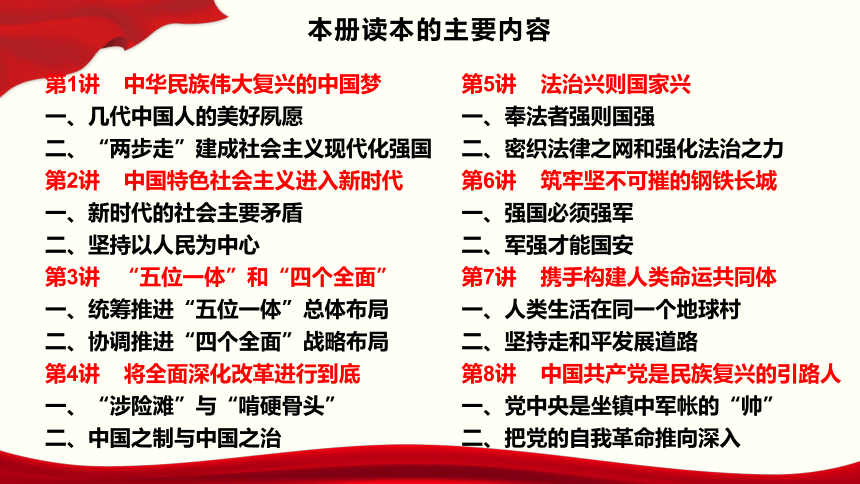 本册读本的主要内容

第1讲　中华民族伟大复兴的中国梦
一、几代中国人的美好夙愿
二、“两步走”建成社会主义现代化强国
第2讲　中国特色社会主义进入新时代
一、新时代的社会主要矛盾
二、坚持以人民为中心
第3讲　“五位一体”和“四个全面”
一、统筹推进“五位一体”总体布局
二、协调推进“四个全面”战略布局
第4讲　将全面深化改革进行到底
一、“涉险滩”与“啃硬骨头”
二、中国之制与中国之治

第5讲　法治兴则国家兴
一、奉法者强则国强
二、密织法律之网和强化法治之力
第6讲　筑牢坚不可摧的钢铁长城
一、强国必须强军
二、军强才能国安
第7讲　携手构建人类命运共同体
一、人类生活在同一个地球村
二、坚持走和平发展道路
第8讲　中国共产党是民族复兴的引路人
一、党中央是坐镇中军帐的“帅”
二、把党的自我革命推向深入